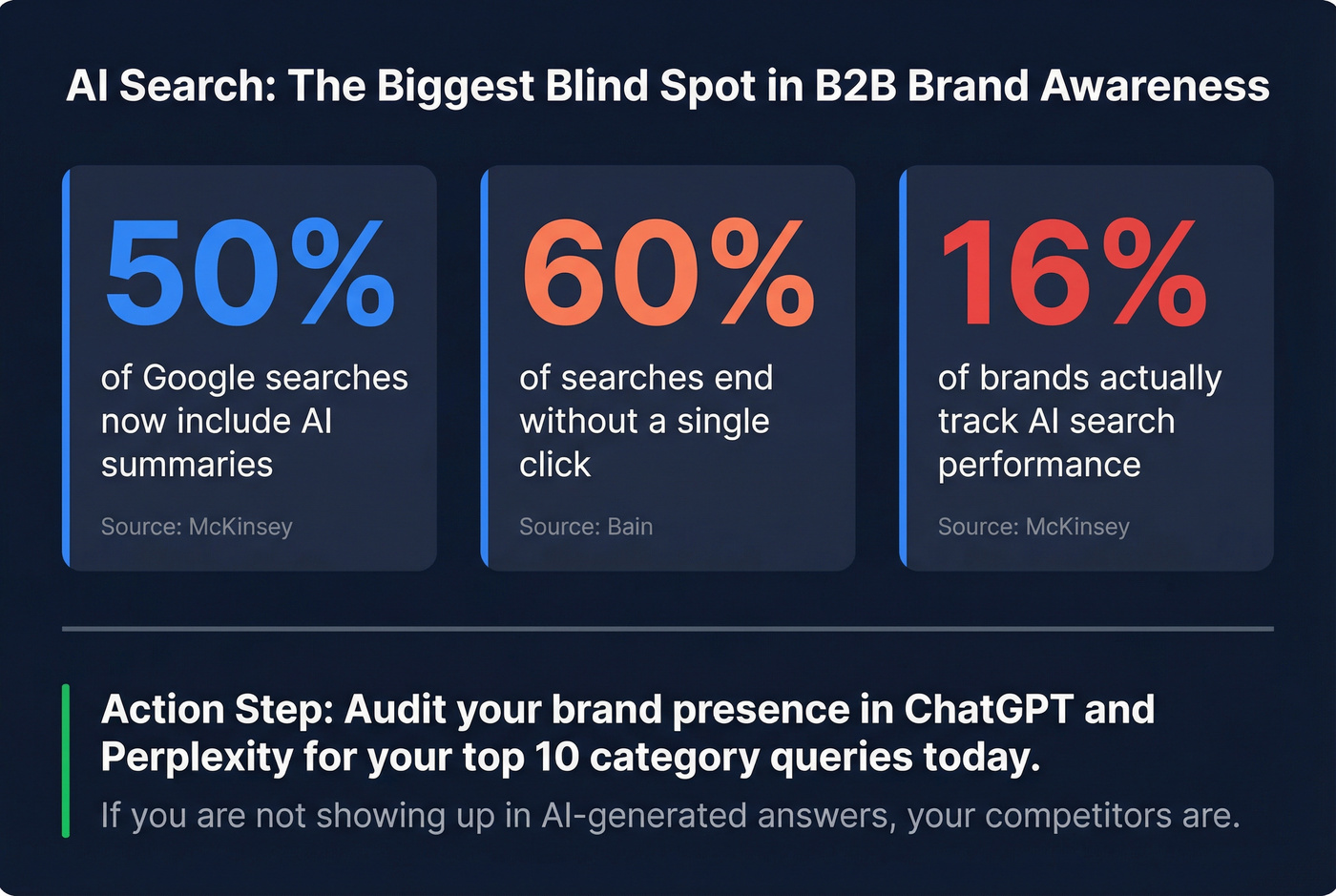 AI Search: The Biggest Blind Spot in B2B Brand Awareness

50%

of Google searches now include AI summaries

Source: McKinsey

60%

of searches end without a single click

Source: Bain

16%

of brands actually track AI search performance

Source: McKinsey

Action Step: Audit your brand presence in ChatGPT and Perplexity for your top 10 category queries today.

If you are not showing up in AI-generated answers, your competitors are.